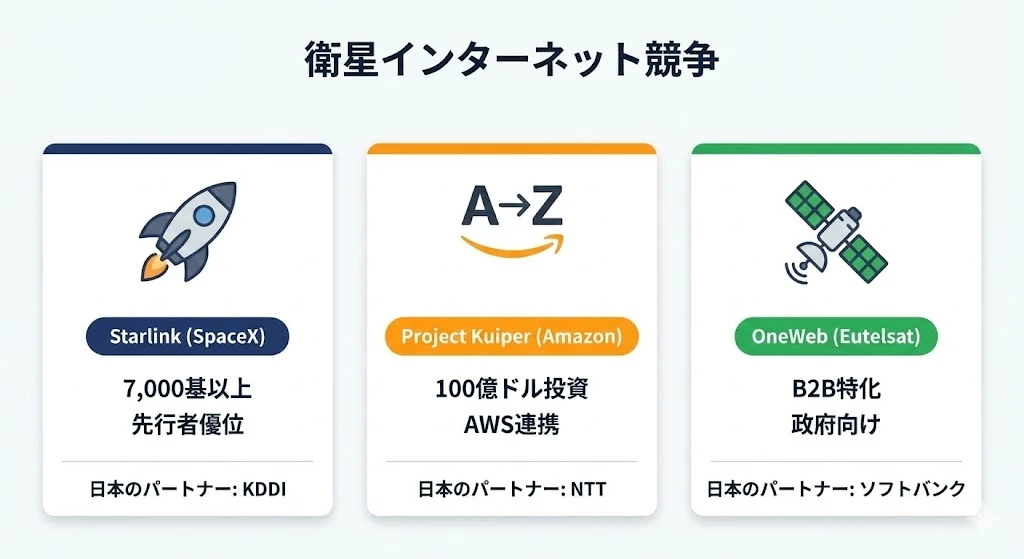 衛星インターネット競争

Starlink (SpaceX)

7,000基以上
先行者優位

日本のパートナー: KDDI

A→Z

Project Kuiper (Amazon)

100億ドル投資
AWS連携

日本のパートナー: NTT

OneWeb (Eutelsat)

B2B特化
政府向け

日本のパートナー: ソフトバンク